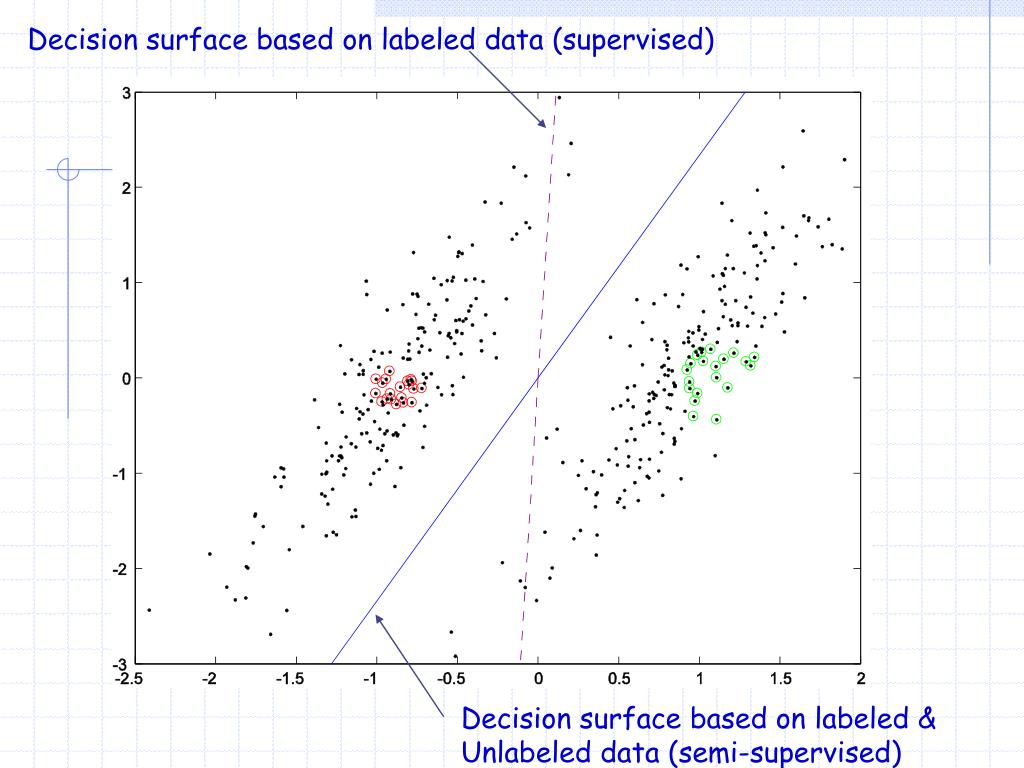 Decision surface based on labeled data (supervised)

3
2
1
0
-1
-2
-3

-2.5 -2 -1.5 -1 -0.5 0 0.5 1 1.5 2

Decision surface based on labeled & Unlabeled data (semi-supervised)